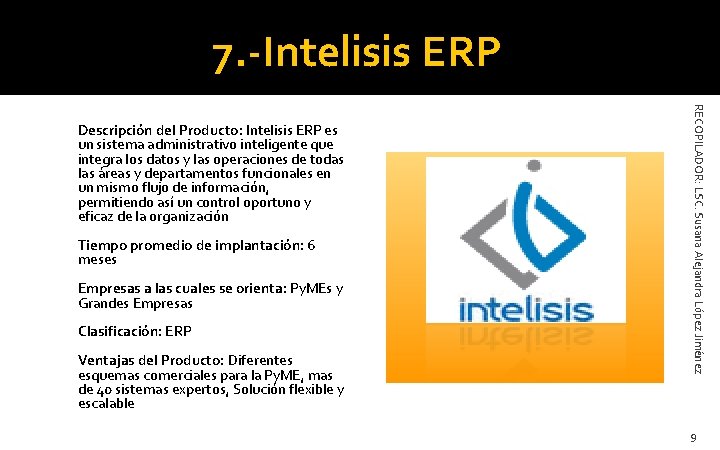 7.-Intelisis ERP

Descripción del Producto: Intelisis ERP es un sistema administrativo inteligente que integra los datos y las operaciones de todas las áreas y departamentos funcionales en un mismo flujo de información, permitiendo así un control oportuno y eficaz de la organización

Tiempo promedio de implantación: 6 meses

Empresas a las cuales se orienta: PyMEs y Grandes Empresas

Clasificación: ERP

Ventajas del Producto: Diferentes esquemas comerciales para la PyME, mas de 40 sistemas expertos, Solución flexible y escalable

intelisis

RECOPILADOR: LSC. Susana Alejandra López Jiménez

9